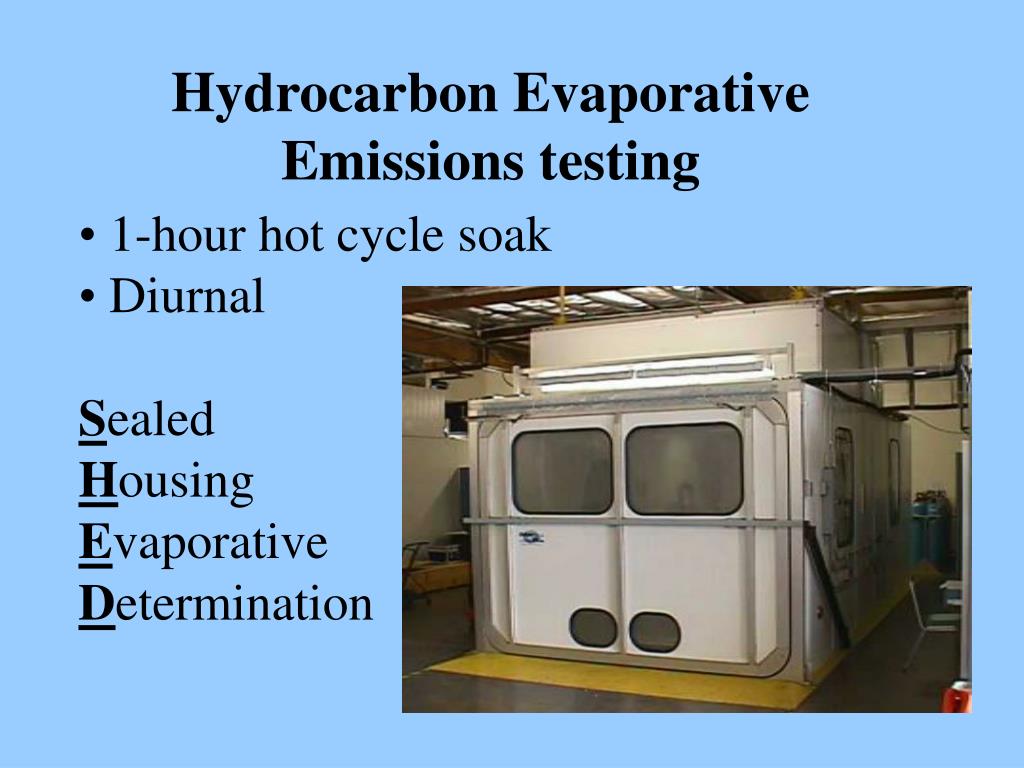 Hydrocarbon Evaporative Emissions testing

• 1-hour hot cycle soak
• Diurnal

Sealed
Housing
Evaporative
Determination